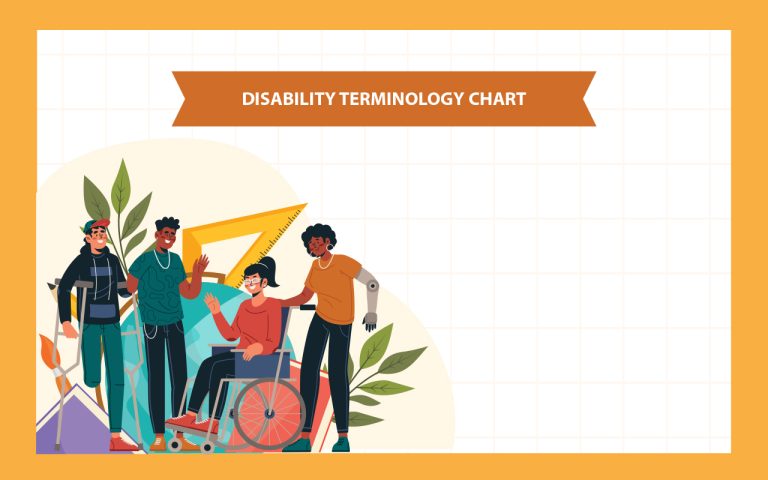 DISABILITY TERMINOLOGY CHART